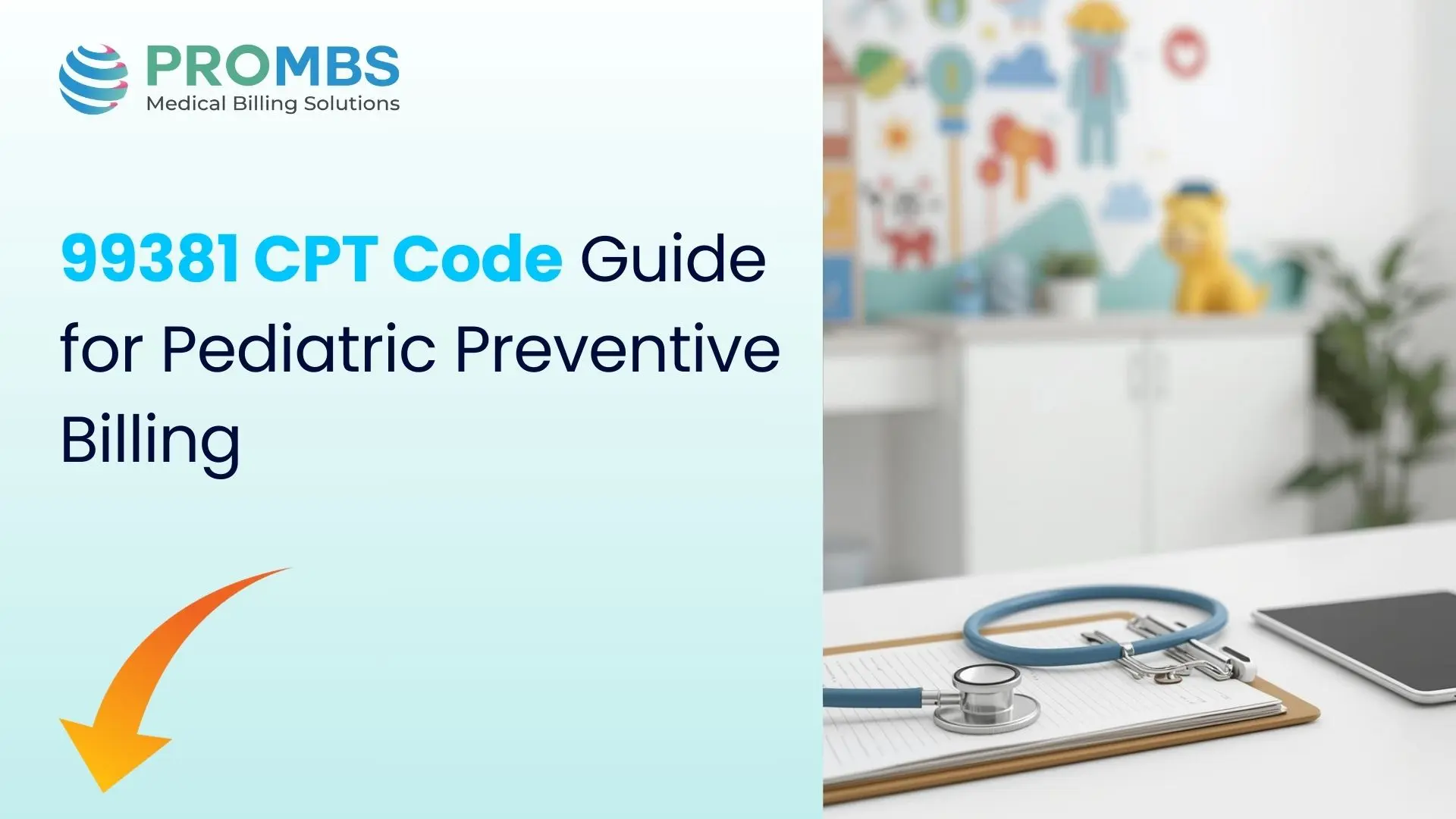 PROMBS
Medical Billing Solutions

99381 CPT Code Guide for Pediatric Preventive Billing